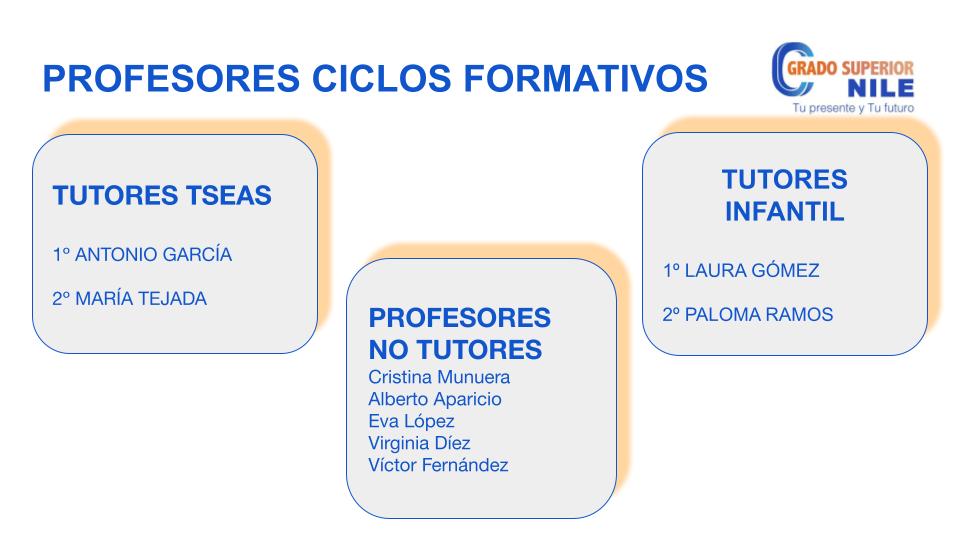 PROFESORES CICLOS FORMATIVOS

GRADO SUPERIOR
NILE
Tu presente y Tu futuro

TUTORES TSEAS

1º ANTONIO GARCÍA

2º MARÍA TEJADA

PROFESORES NO TUTORES
Cristina Munuera
Alberto Aparicio
Eva López
Virginia Díez
Víctor Fernández

TUTORES INFANTIL

1º LAURA GÓMEZ

2º PALOMA RAMOS